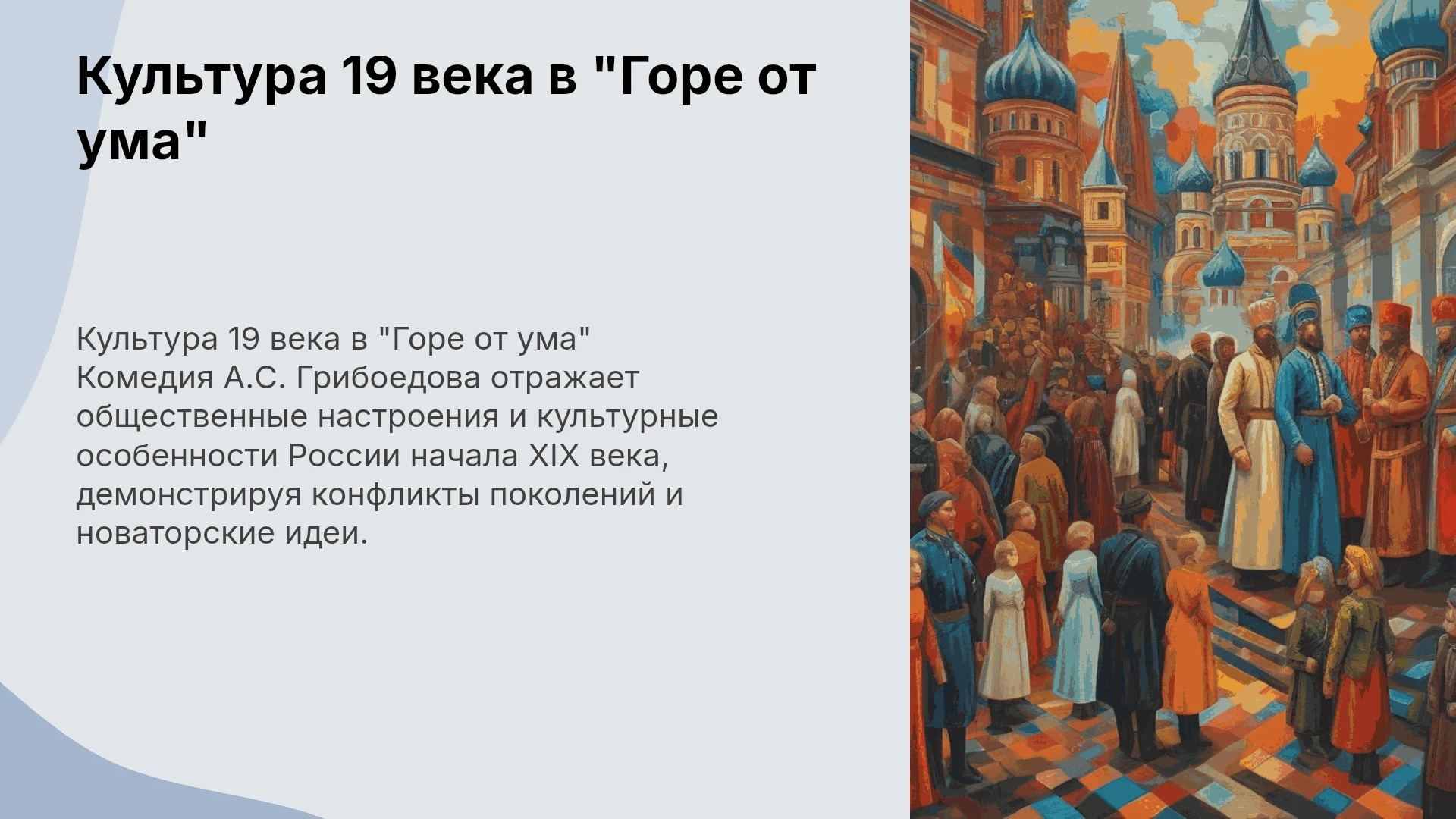 Культура 19 века в "Горе от ума"

Культура 19 века в "Горе от ума"
Комедия А.С. Грибоедова отражает общественные настроения и культурные особенности России начала XIX века, демонстрируя конфликты поколений и новаторские идеи.